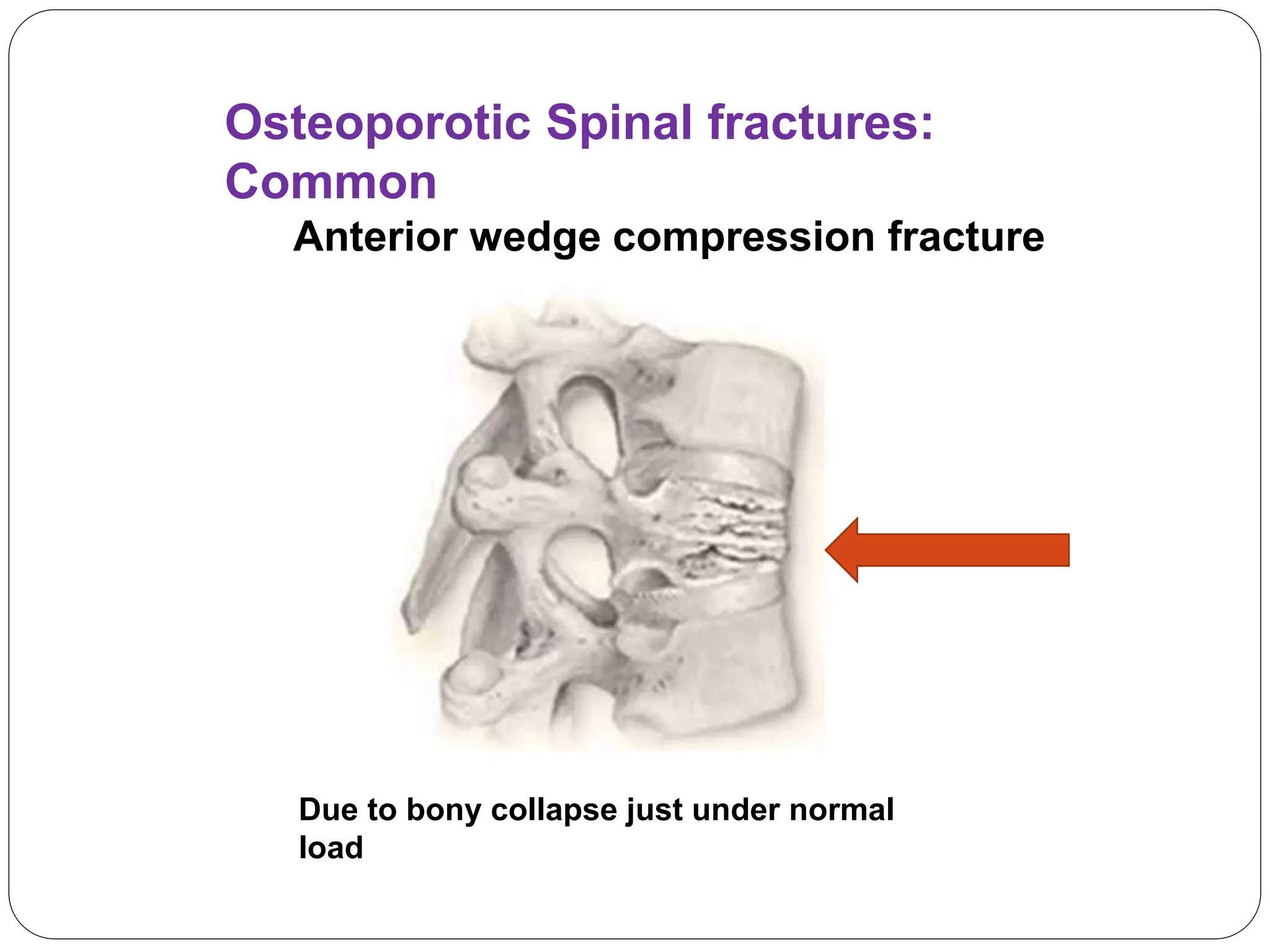 Osteoporotic Spinal fractures: Common

Anterior wedge compression fracture

Due to bony collapse just under normal load